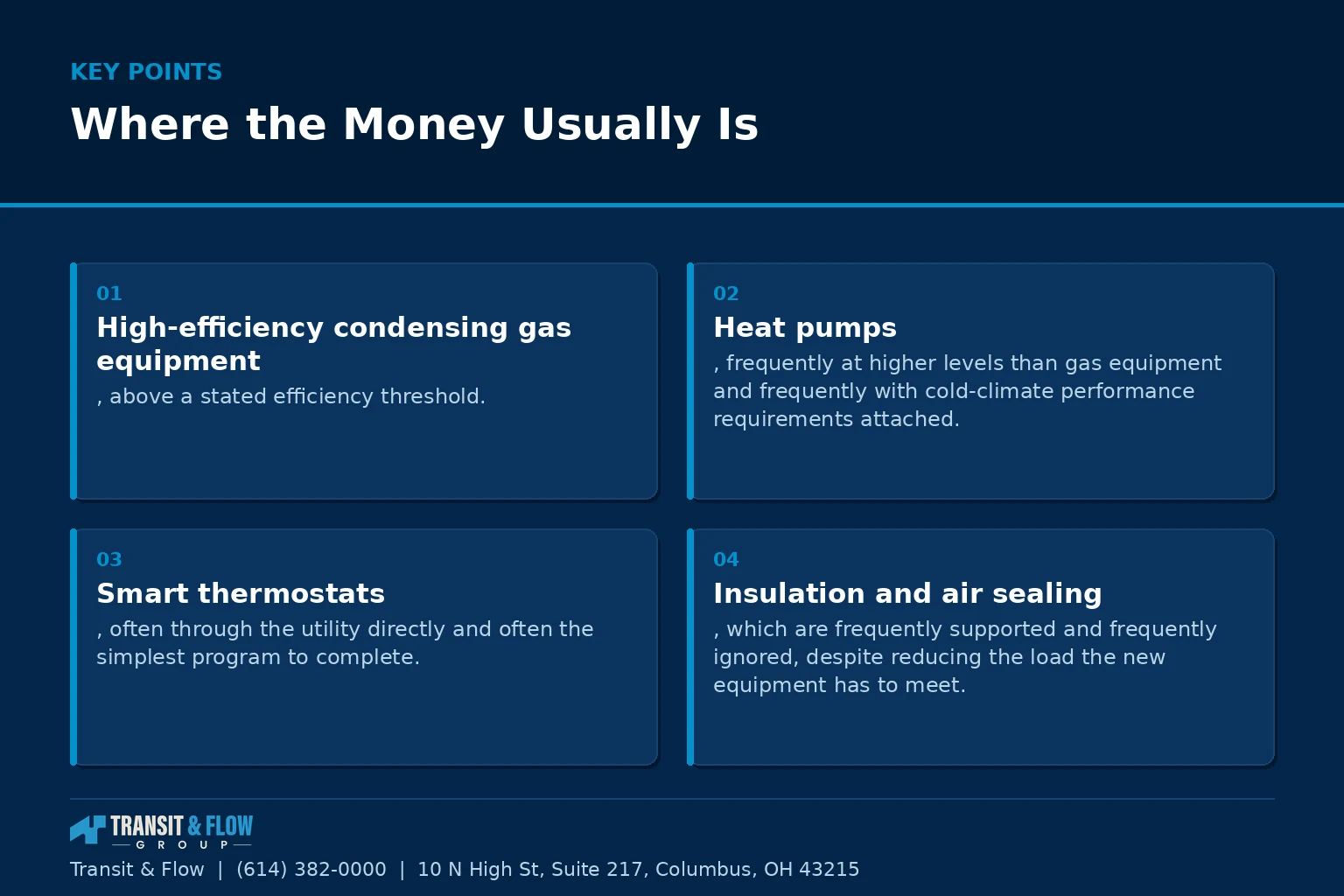 KEY POINTS

Where the Money Usually Is

01
High-efficiency condensing gas equipment
, above a stated efficiency threshold.

02
Heat pumps
, frequently at higher levels than gas equipment and frequently with cold-climate performance requirements attached.

03
Smart thermostats
, often through the utility directly and often the simplest program to complete.

04
Insulation and air sealing
, which are frequently supported and frequently ignored, despite reducing the load the new equipment has to meet.

TRANSIT & FLOW
GROUP

Transit & Flow | (614) 382-0000 | 10 N High St, Suite 217, Columbus, OH 43215